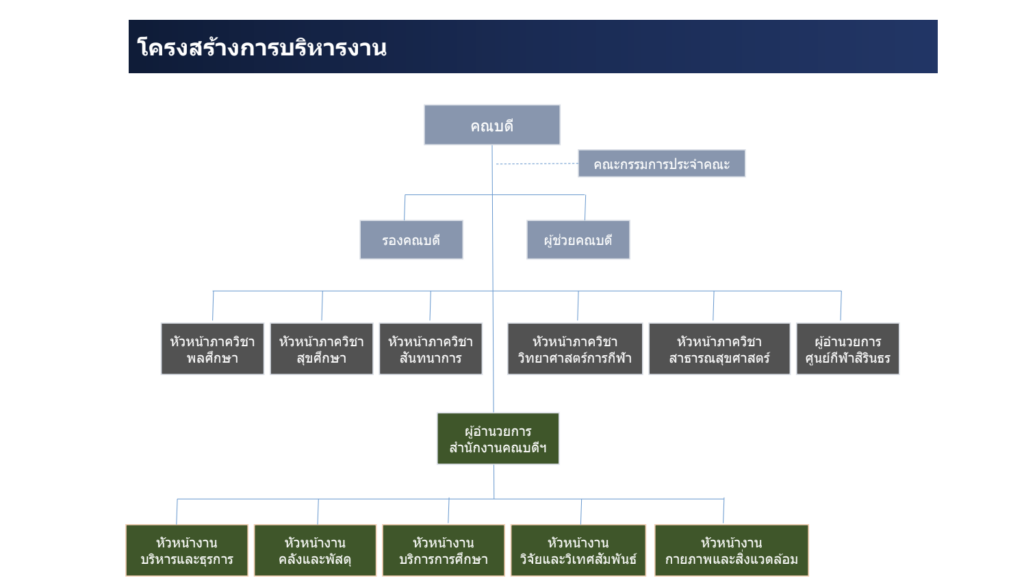 โครงสร้างการบริหารงาน

คณบดี

คณะกรรมการประจำคณะ

รองคณบดี

ผู้ช่วยคณบดี

หัวหน้าภาควิชา พลศึกษา

หัวหน้าภาควิชา สุขศึกษา

หัวหน้าภาควิชา สันทนาการ

หัวหน้าภาควิชา วิทยาศาสตร์การกีฬา

หัวหน้าภาควิชา สาธารณสุขศาสตร์

ผู้อำนวยการ ศูนย์กีฬาสิรินธร

ผู้อำนวยการ สำนักงานคณบดีฯ

หัวหน้างาน บริหารและธุรการ

หัวหน้างาน คลังและพัสดุ

หัวหน้างาน บริการการศึกษา

หัวหน้างาน วิจัยและวิเทศสัมพันธ์

หัวหน้างาน กายภาพและสิ่งแวดล้อม